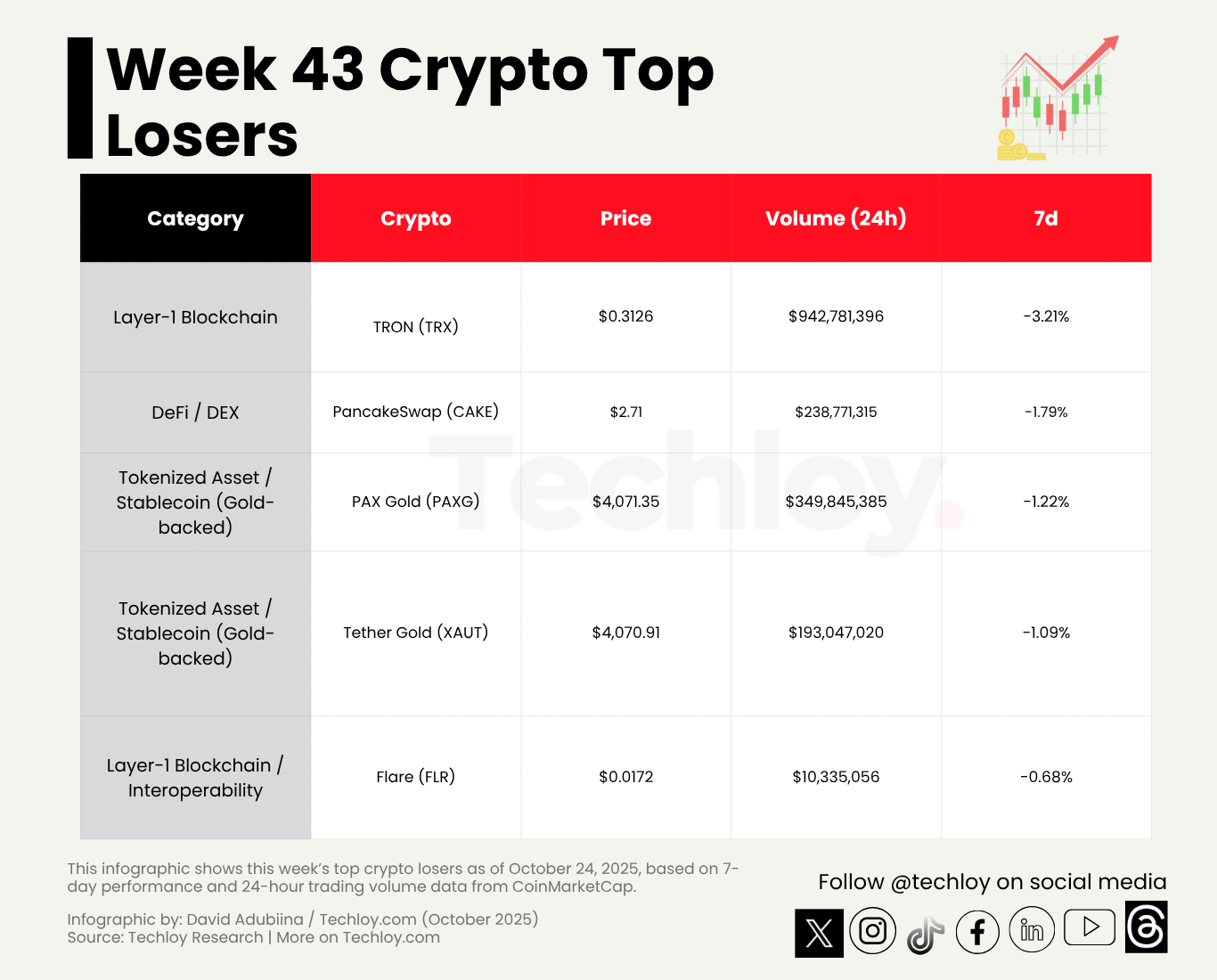 Week 43 Crypto Top Losers

| Category | Crypto | Price | Volume (24h) | 7d |
|---|---|---|---|---|
| Layer-1 Blockchain | TRON (TRX) | \$0.3126 | \$942,781,396 | -3.21% |
| DeFi / DEX | PancakeSwap (CAKE) | \$2.71 | \$238,771,315 | -1.79% |
| Tokenized Asset / Stablecoin (Gold-backed) | PAX Gold (PAXG) | \$4,071.35 | \$349,845,385 | -1.22% |
| Tokenized Asset / Stablecoin (Gold-backed) | Tether Gold (XAUT) | \$4,070.91 | \$193,047,020 | -1.09% |
| Layer-1 Blockchain / Interoperability | Flare (FLR) | \$0.0172 | \$10,335,056 | -0.68% |

Techloy.

This infographic shows this week's top crypto losers as of October 24, 2025, based on 7-day performance and 24-hour trading volume data from CoinMarketCap.

Infographic by: David Adubiina / Techloy.com (October 2025)
Source: Techloy Research | More on Techloy.com

Follow @techloy on social media